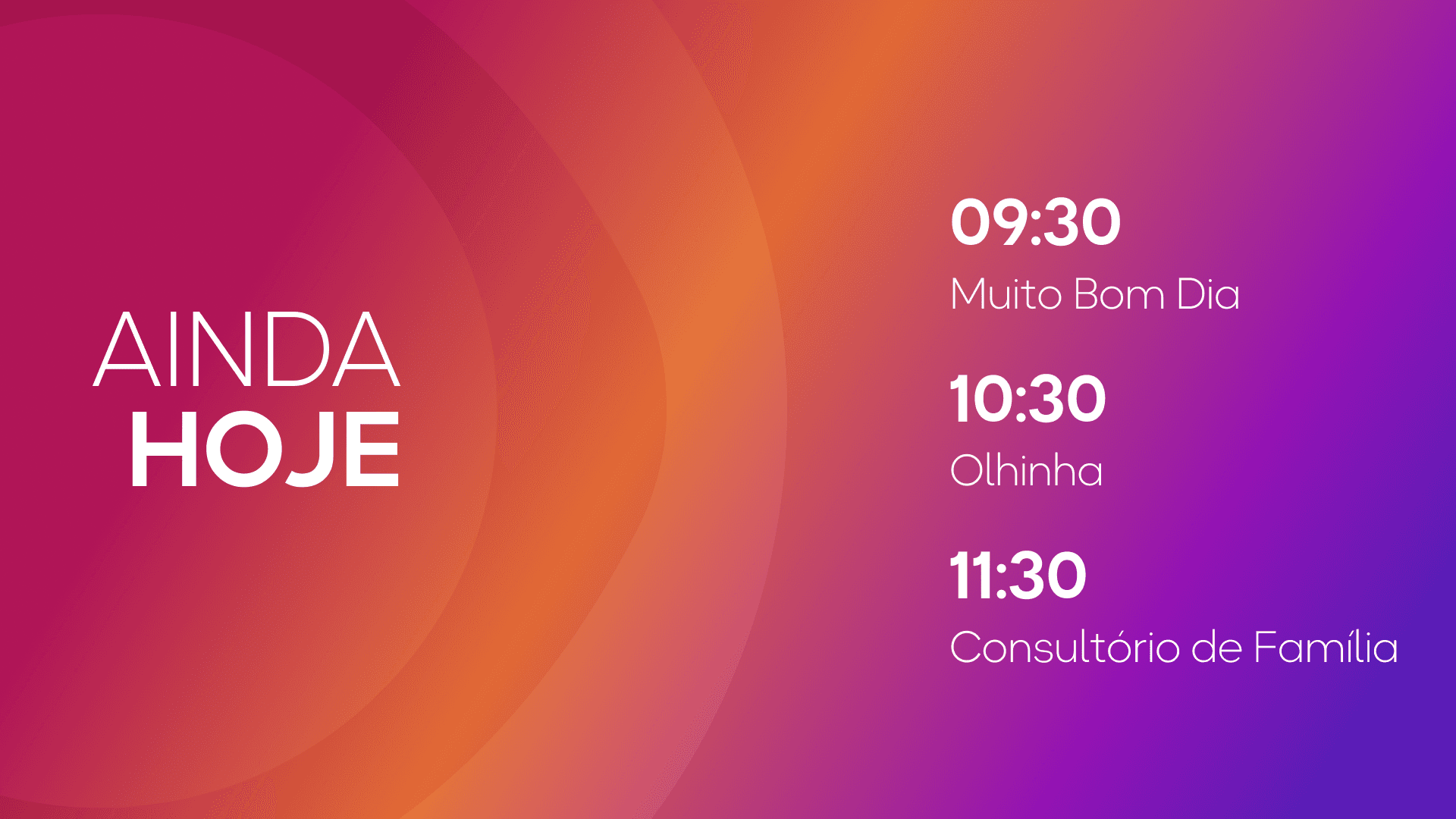 AINDA
HOJE

09:30
Muito Bom Dia

10:30
Olhinha

11:30
Consultório de Família